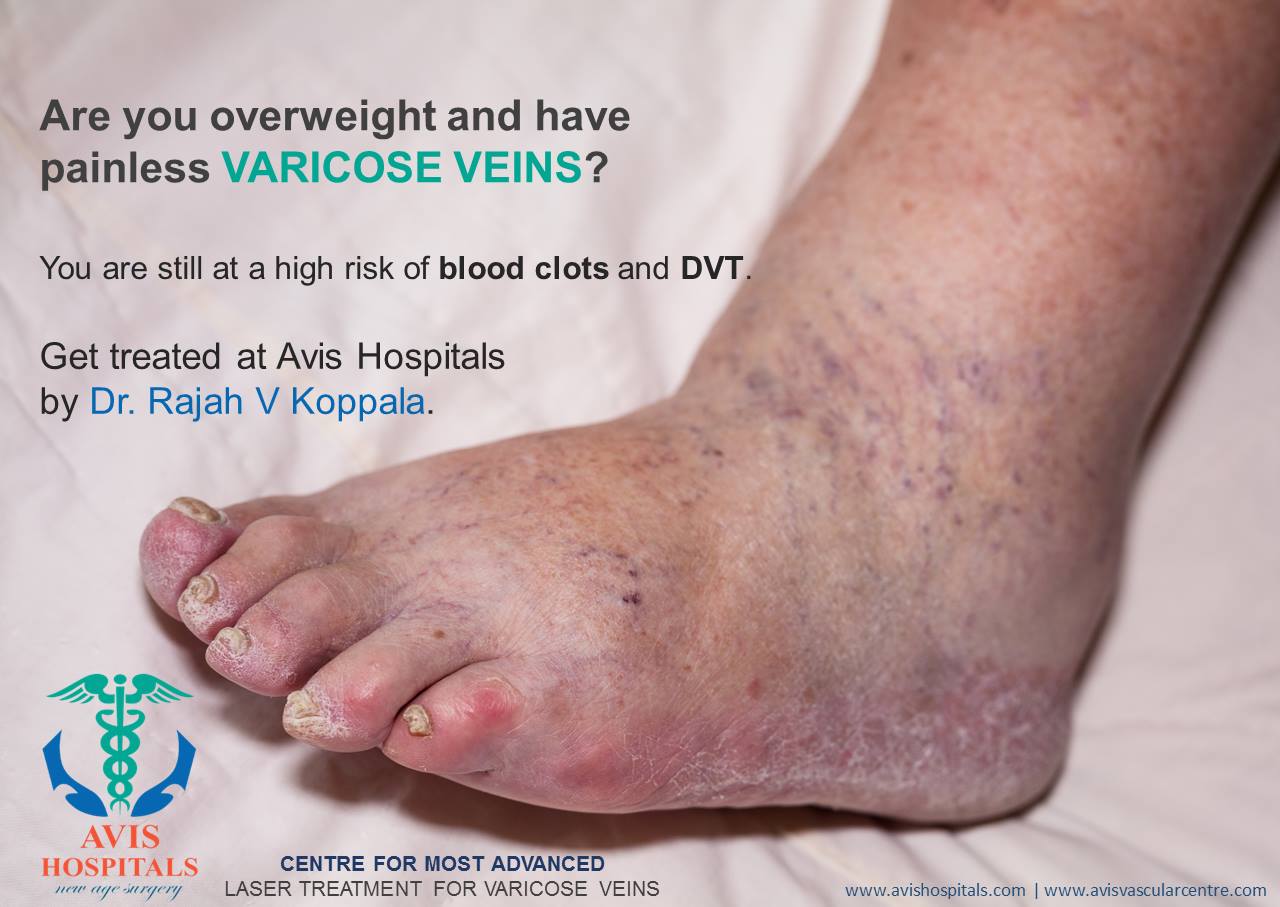 Are you overweight and have painless VARICOSE VEINS?

You are still at a high risk of blood clots and DVT.

Get treated at Avis Hospitals by Dr. Rajah V Koppala.

AVIS HOSPITALS
new age surgery

CENTRE FOR MOST ADVANCED
LASER TREATMENT FOR VARICOSE VEINS

www.avishospitals.com | www.avisvascularcentre.com